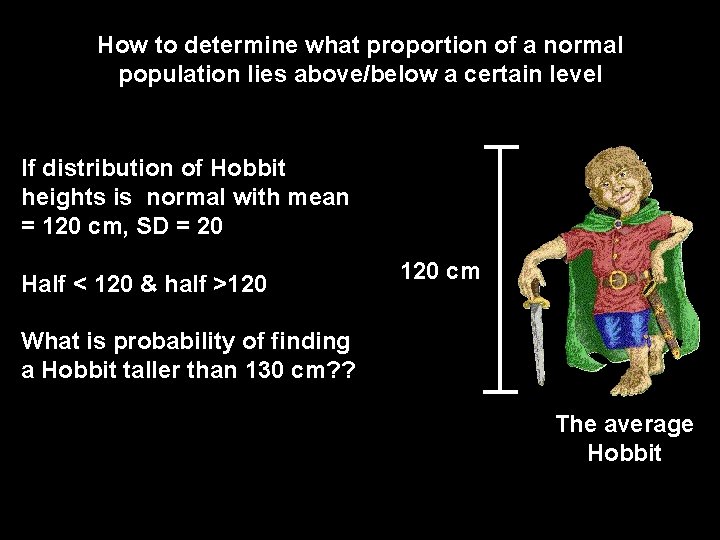 How to determine what proportion of a normal population lies above/below a certain level

If distribution of Hobbit heights is normal with mean = 120 cm, SD = 20

Half < 120 & half >120

What is probability of finding a Hobbit taller than 130 cm??

120 cm

The average Hobbit